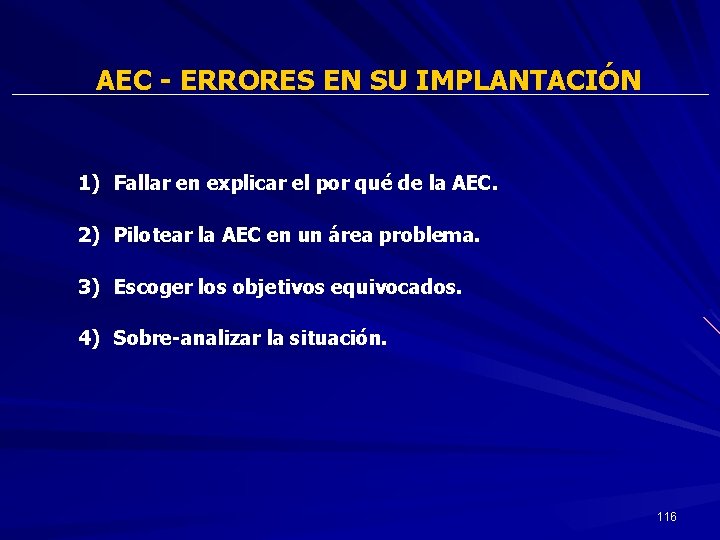 AEC - ERRORES EN SU IMPLANTACIÓN

1) Fallar en explicar el por qué de la AEC.

2) Pilotear la AEC en un área problema.

3) Escoger los objetivos equivocados.

4) Sobre-analizar la situación.

116